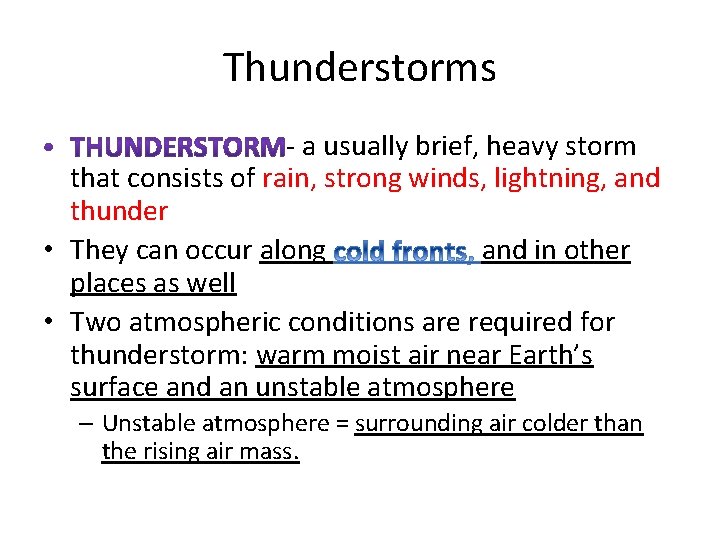 Thunderstorms

• THUNDERSTORM- a usually brief, heavy storm that consists of rain, strong winds, lightning, and thunder

• They can occur along cold fronts, and in other places as well

• Two atmospheric conditions are required for thunderstorm: warm moist air near Earth's surface and an unstable atmosphere

– Unstable atmosphere = surrounding air colder than the rising air mass.